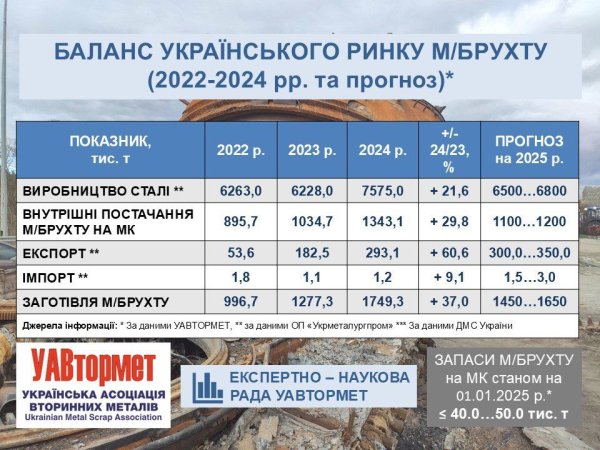 БАЛАНС УКРАЇНСЬКОГО РИНКУ М/БРУХТУ
(2022-2024 рр. та прогноз)*

| ПОКАЗНИК, тис. т | 2022 р. | 2023 р. | 2024 р. | +/- 24/23, % | ПРОГНОЗ на 2025 р. |
|---|---|---|---|---|---|
| ВИРОБНИЦТВО СТАЛІ ** | 6263,0 | 6228,0 | 7575,0 | + 21,6 | 6500…6800 |
| ВНУТРІШНІ ПОСТАЧАННЯ М/БРУХТУ НА МК | 895,7 | 1034,7 | 1343,1 | + 29,8 | 1100…1200 |
| ЕКСПОРТ ** | 53,6 | 182,5 | 293,1 | + 60,6 | 300,0…350,0 |
| ІМПОРТ ** | 1,8 | 1,1 | 1,2 | + 9,1 | 1,5…3,0 |
| ЗАГОТІВЛЯ М/БРУХТУ | 996,7 | 1277,3 | 1749,3 | + 37,0 | 1450…1650 |

Джерела інформації: * За даними УАВТОРМЕТ, ** за даними ОП «Укрметалургпром» *** За даними ДМС України

УАВтормет
УКРАЇНСЬКА АСОЦІАЦІЯ ВТОРИННИХ МЕТАЛІВ
Ukrainian Metal Scrap Association

ЕКСПЕРТНО – НАУКОВА РАДА УАВТОРМЕТ

ЗАПАСИ М/БРУХТУ на МК станом на 01.01.2025 р.*
≤ 40.0…50.0 тис. т